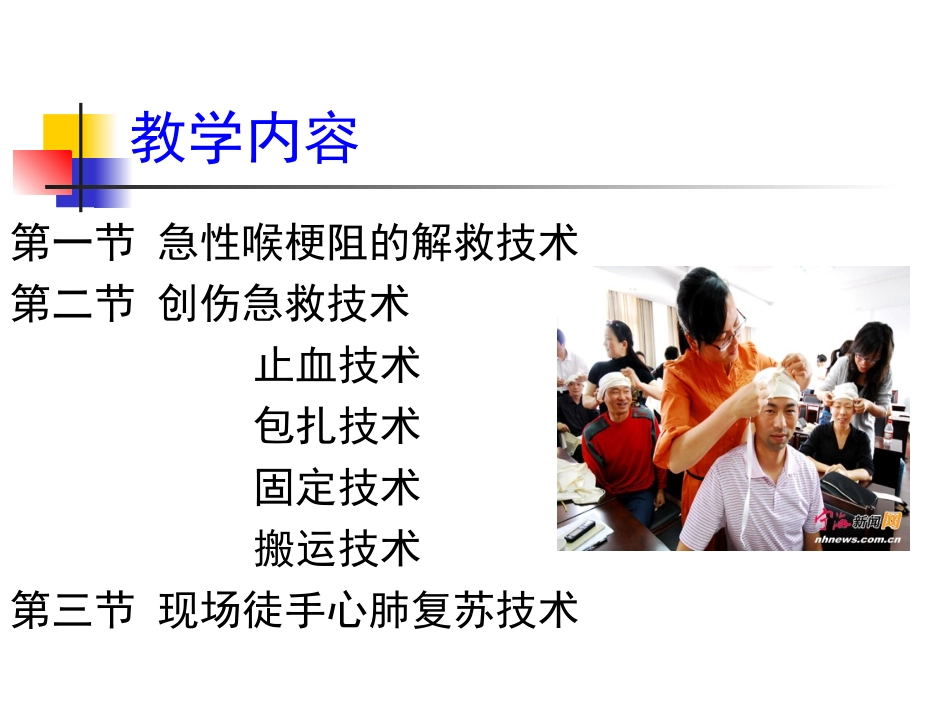 教学内容

第一节 急性喉梗阻的解救技术

第二节 创伤急救技术

止血技术

包扎技术

固定技术

搬运技术

第三节 现场徒手心肺复苏技术

宁海新闻网
nhnews.com.cn